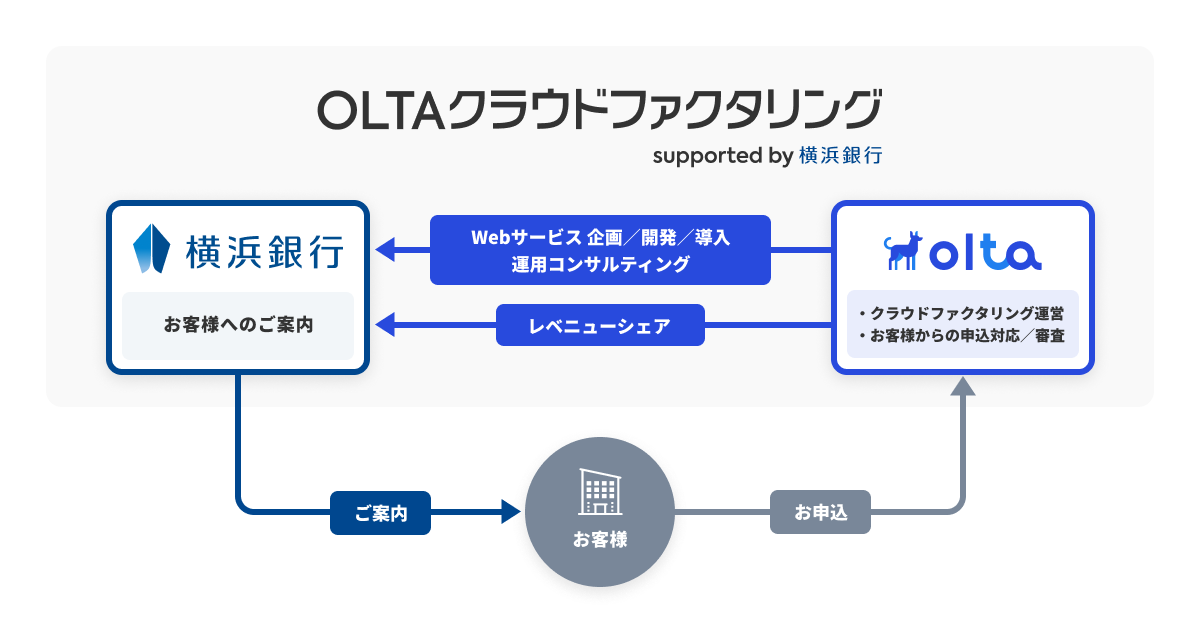 OLTAクラウドファクタリング

supported by 横浜銀行

横浜銀行

お客様へのご案内

Webサービス 企画／開発／導入
運用コンサルティング

レベニューシェア

olta

・クラウドファクタリング運営
・お客様からの申込対応／審査

ご案内

お客様

お申込